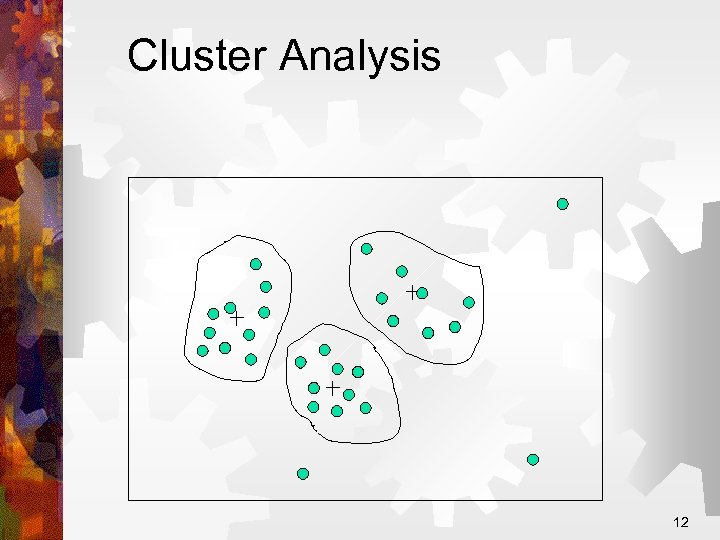 Cluster Analysis

12